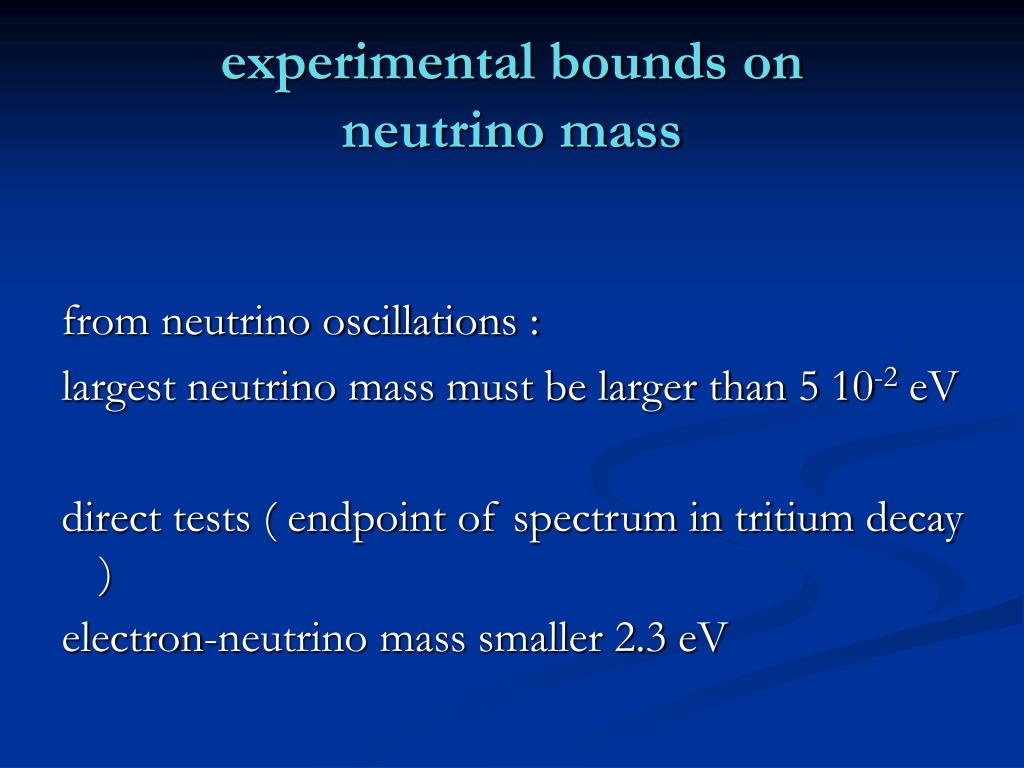 experimental bounds on neutrino mass

from neutrino oscillations :
largest neutrino mass must be larger than 5 $10^{-2}$ eV

direct tests ( endpoint of spectrum in tritium decay )
electron-neutrino mass smaller 2.3 eV